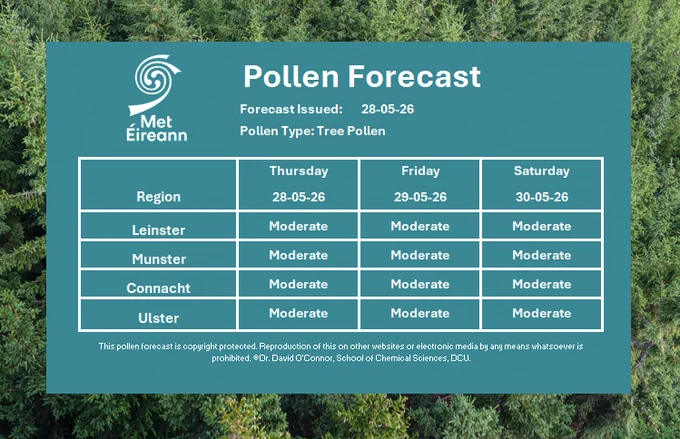 Met Éireann

Pollen Forecast

Forecast Issued: 28-05-26

Pollen Type: Tree Pollen

| Region | Thursday 28-05-26 | Friday 29-05-26 | Saturday 30-05-26 |
|---|---|---|---|
| Leinster | Moderate | Moderate | Moderate |
| Munster | Moderate | Moderate | Moderate |
| Connacht | Moderate | Moderate | Moderate |
| Ulster | Moderate | Moderate | Moderate |

This pollen forecast is copyright protected. Reproduction of this on other websites or electronic media by any means whatsoever is prohibited. ©Dr. David O'Connor, School of Chemical Sciences, DCU.